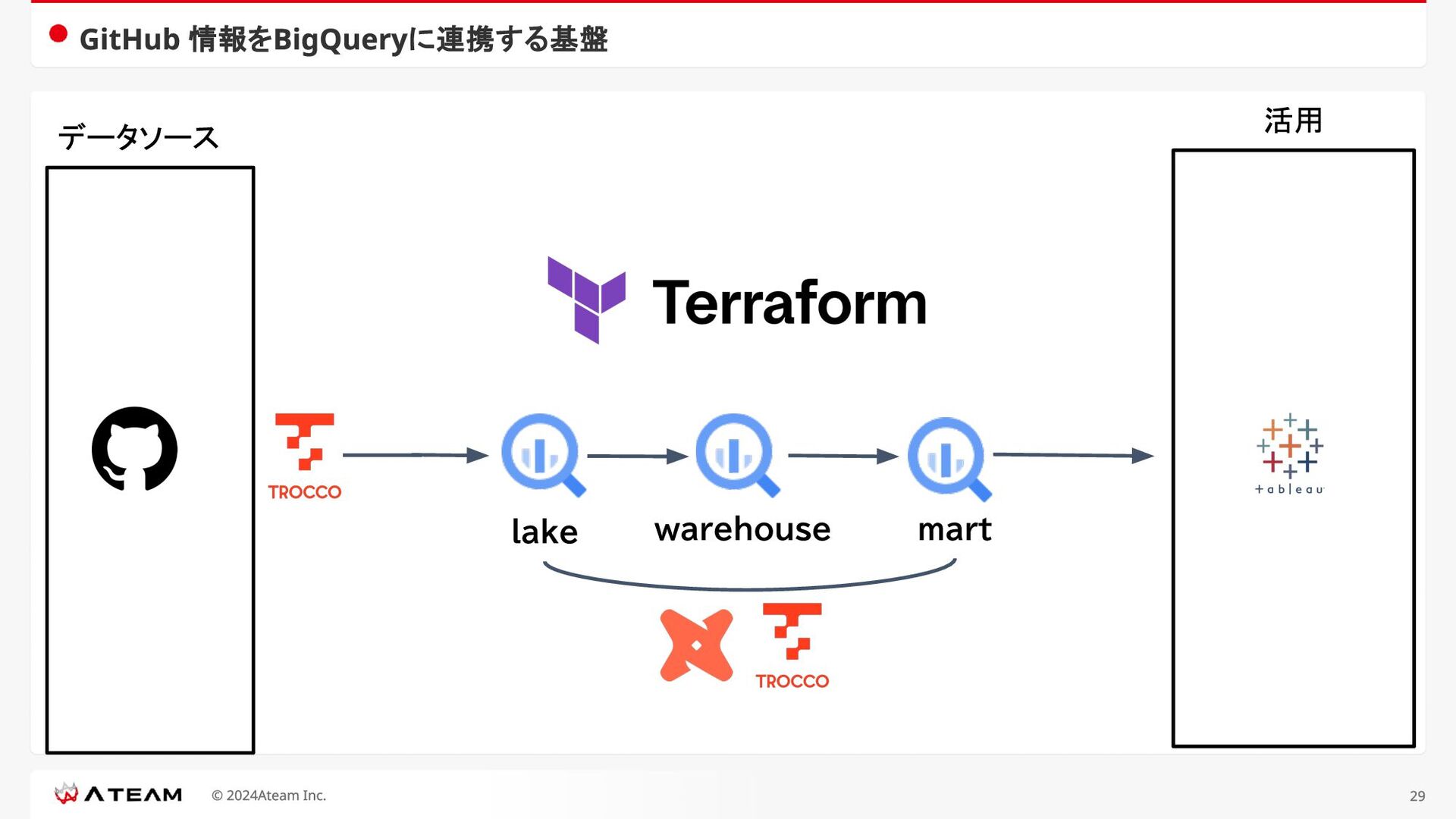 GitHub 情報をBigQueryに連携する基盤

データソース

活用

Terraform

TROCCO

lake

warehouse

mart

+ a b | e a u

TROCCO

ATEAM © 2024Ateam Inc.

29